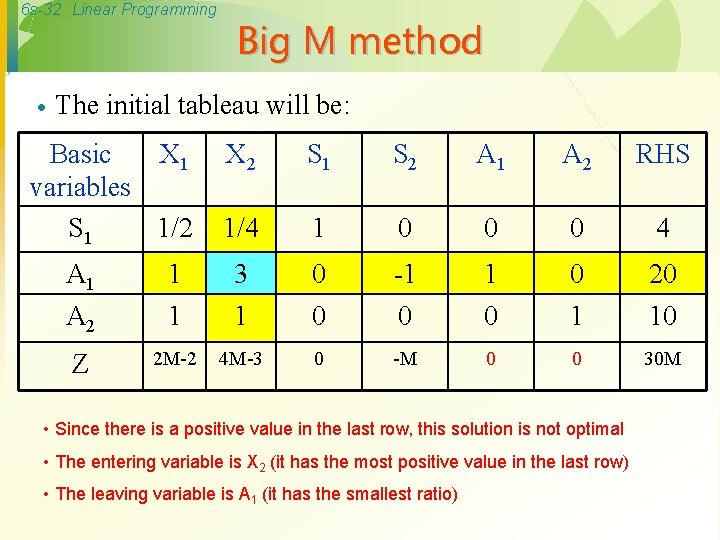 6s-32 Linear Programming

Big M method

• The initial tableau will be:

| Basic variables | $X_1$ | $X_2$ | $S_1$ | $S_2$ | $A_1$ | $A_2$ | RHS |
|---|---|---|---|---|---|---|---|
| $S_1$ | 1/2 | 1/4 | 1 | 0 | 0 | 0 | 4 |
| $A_1$ | 1 | 3 | 0 | -1 | 1 | 0 | 20 |
| $A_2$ | 1 | 1 | 0 | 0 | 0 | 1 | 10 |
| Z | 2M-2 | 4M-3 | 0 | -M | 0 | 0 | 30M |

• Since there is a positive value in the last row, this solution is not optimal

• The entering variable is $X_2$ (it has the most positive value in the last row)

• The leaving variable is $A_1$ (it has the smallest ratio)